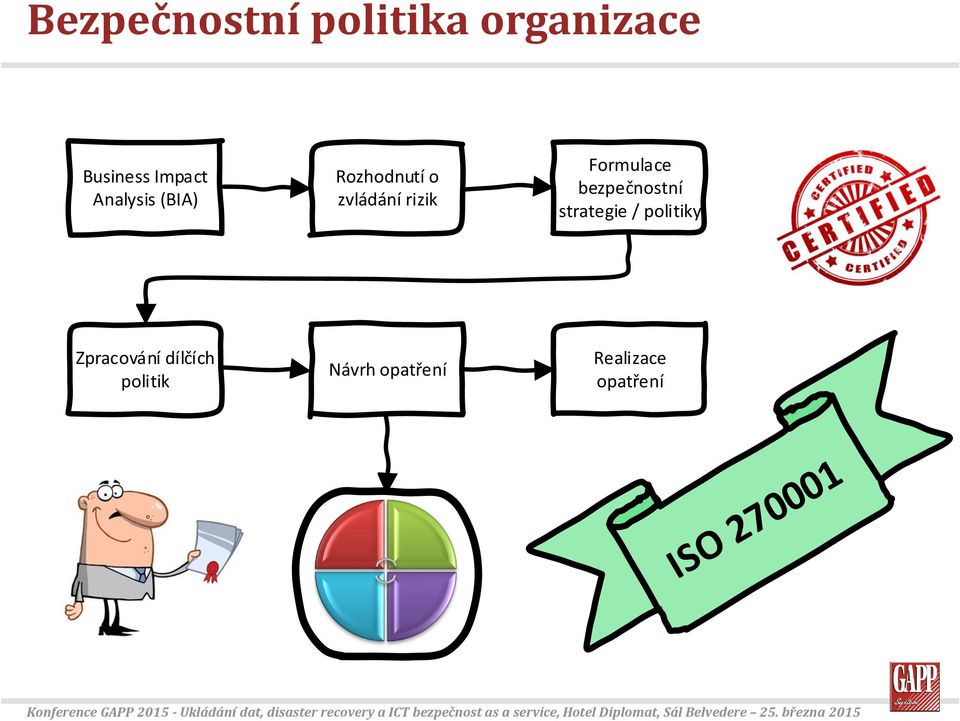 Bezpečnostní politika organizace

Business Impact Analysis (BIA)

Rozhodnutí o zvládání rizik

Formulace bezpečnostní strategie / politiky

CERTIFIED
CERTIFIED
CERTIFIED

Zpracování dílčích politik

Návrh opatření

Realizace opatření

ISO 270001

GAPP

Konference GAPP 2015 - Ukládání dat, disaster recovery a ICT bezpečnost as a service, Hotel Diplomat, Sál Belvedere – 25. března 2015